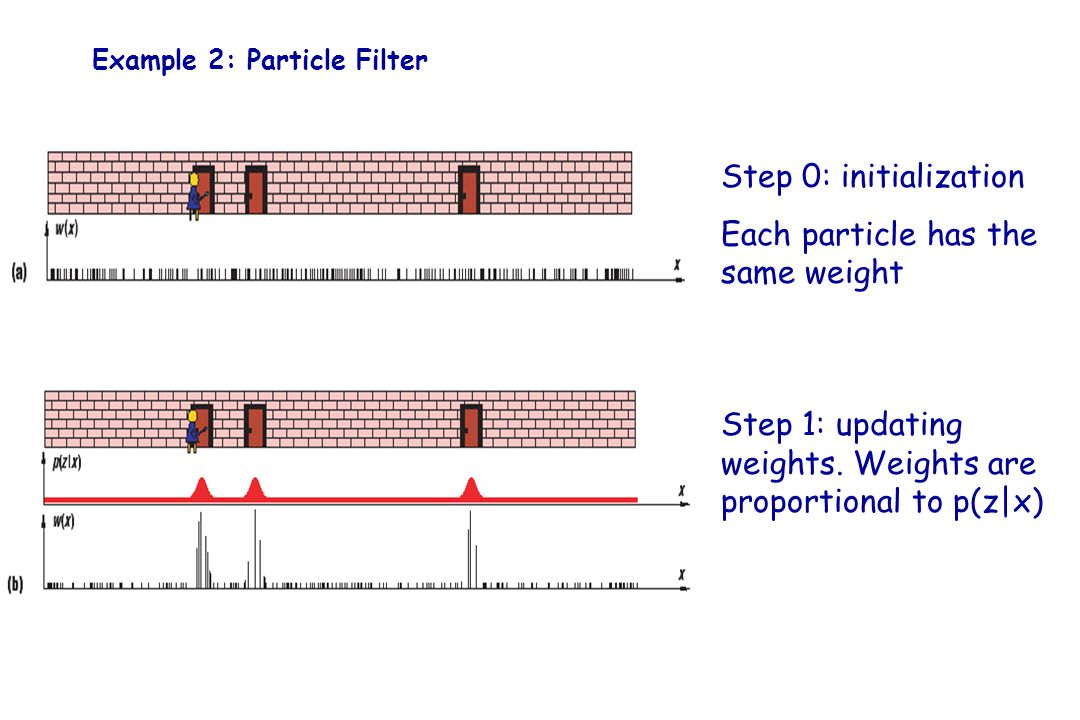 Example 2: Particle Filter

$w(x)$

(a)

$x$

Step 0: initialization

Each particle has the same weight

$p(z|x)$

$x$

$w(x)$

(b)

$x$

Step 1: updating weights. Weights are proportional to p(z|x)